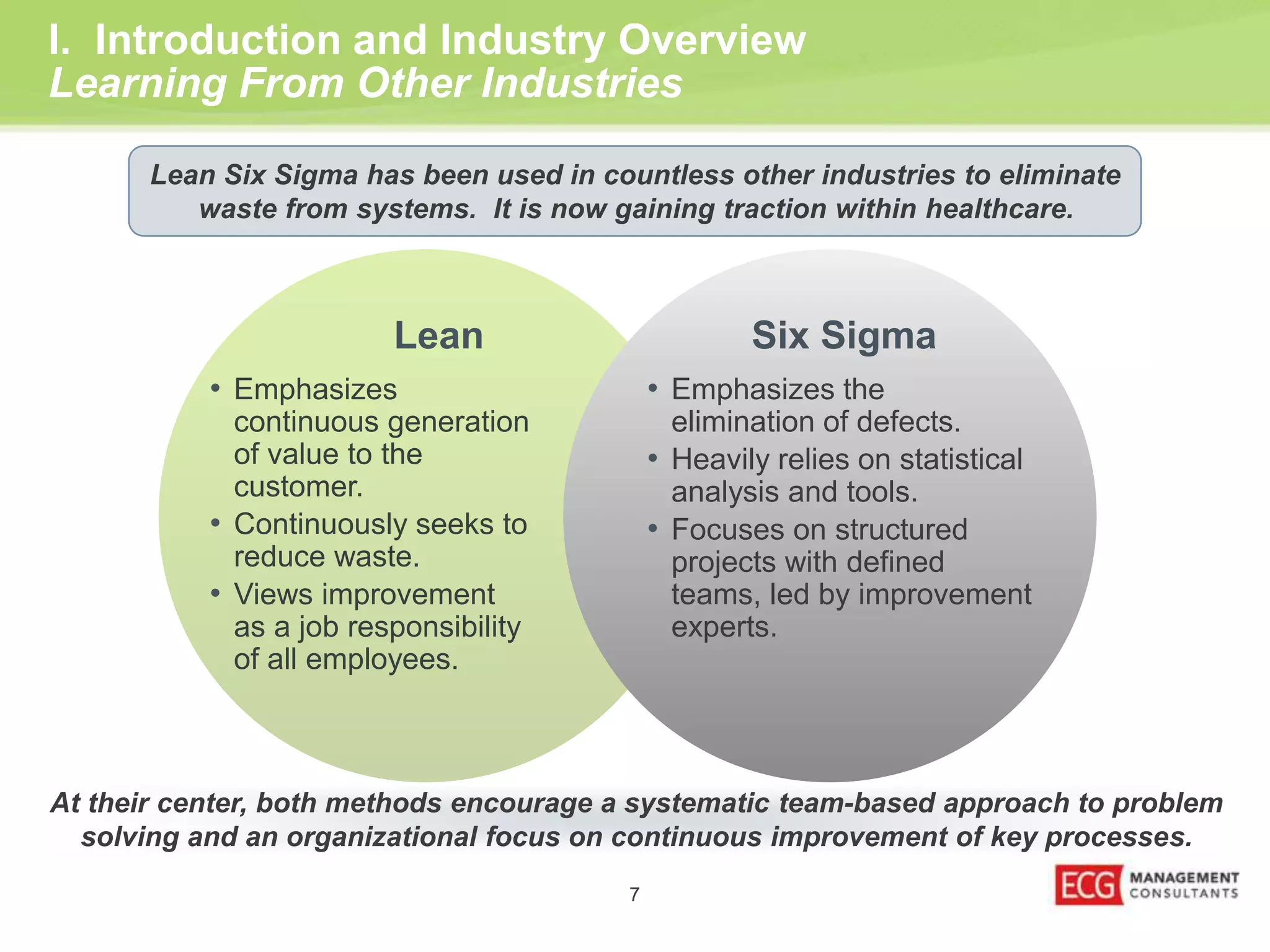 I. Introduction and Industry Overview
Learning From Other Industries

Lean Six Sigma has been used in countless other industries to eliminate waste from systems. It is now gaining traction within healthcare.

Lean

• Emphasizes continuous generation of value to the customer.
• Continuously seeks to reduce waste.
• Views improvement as a job responsibility of all employees.

Six Sigma

• Emphasizes the elimination of defects.
• Heavily relies on statistical analysis and tools.
• Focuses on structured projects with defined teams, led by improvement experts.

At their center, both methods encourage a systematic team-based approach to problem solving and an organizational focus on continuous improvement of key processes.

7

ECG MANAGEMENT CONSULTANTS